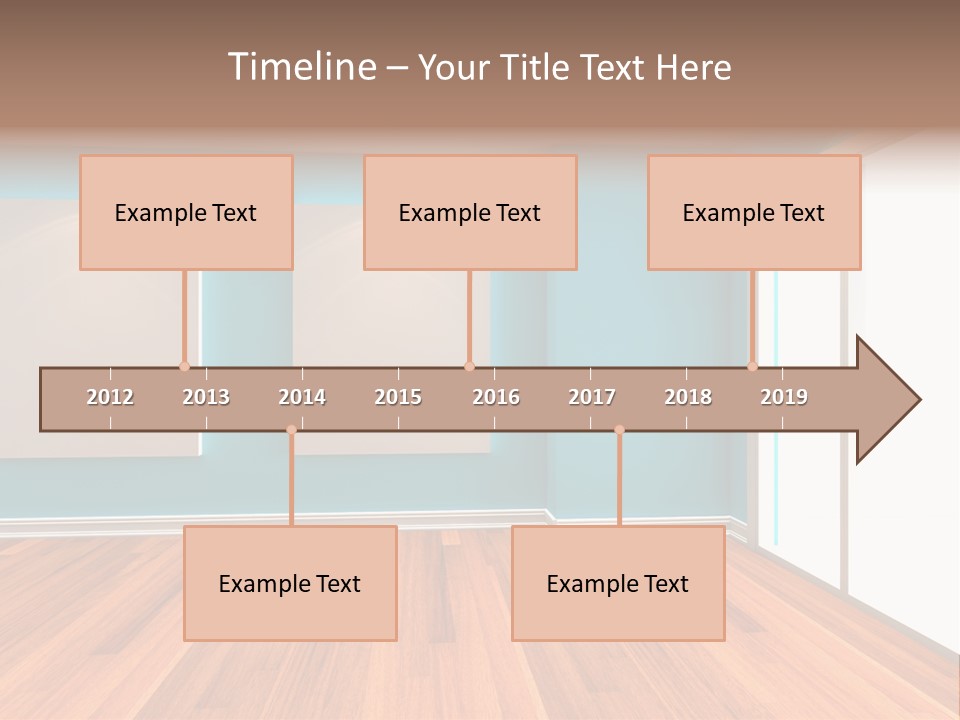 Timeline – Your Title Text Here

Example Text

Example Text

Example Text

2012 2013 2014 2015 2016 2017 2018 2019

Example Text

Example Text